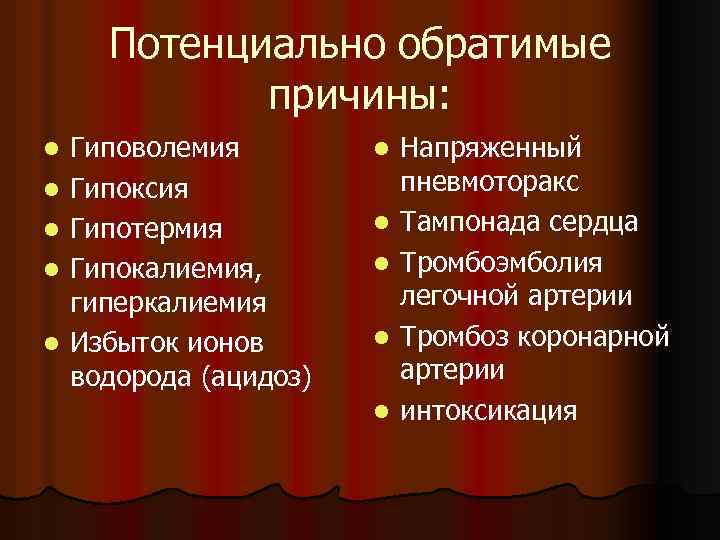 Потенциально обратимые причины:

- Гиповолемия
- Гипоксия
- Гипотермия
- Гипокалиемия, гиперкалиемия
- Избыток ионов водорода (ацидоз)

- Напряженный пневмоторакс
- Тампонада сердца
- Тромбоэмболия легочной артерии
- Тромбоз коронарной артерии
- интоксикация